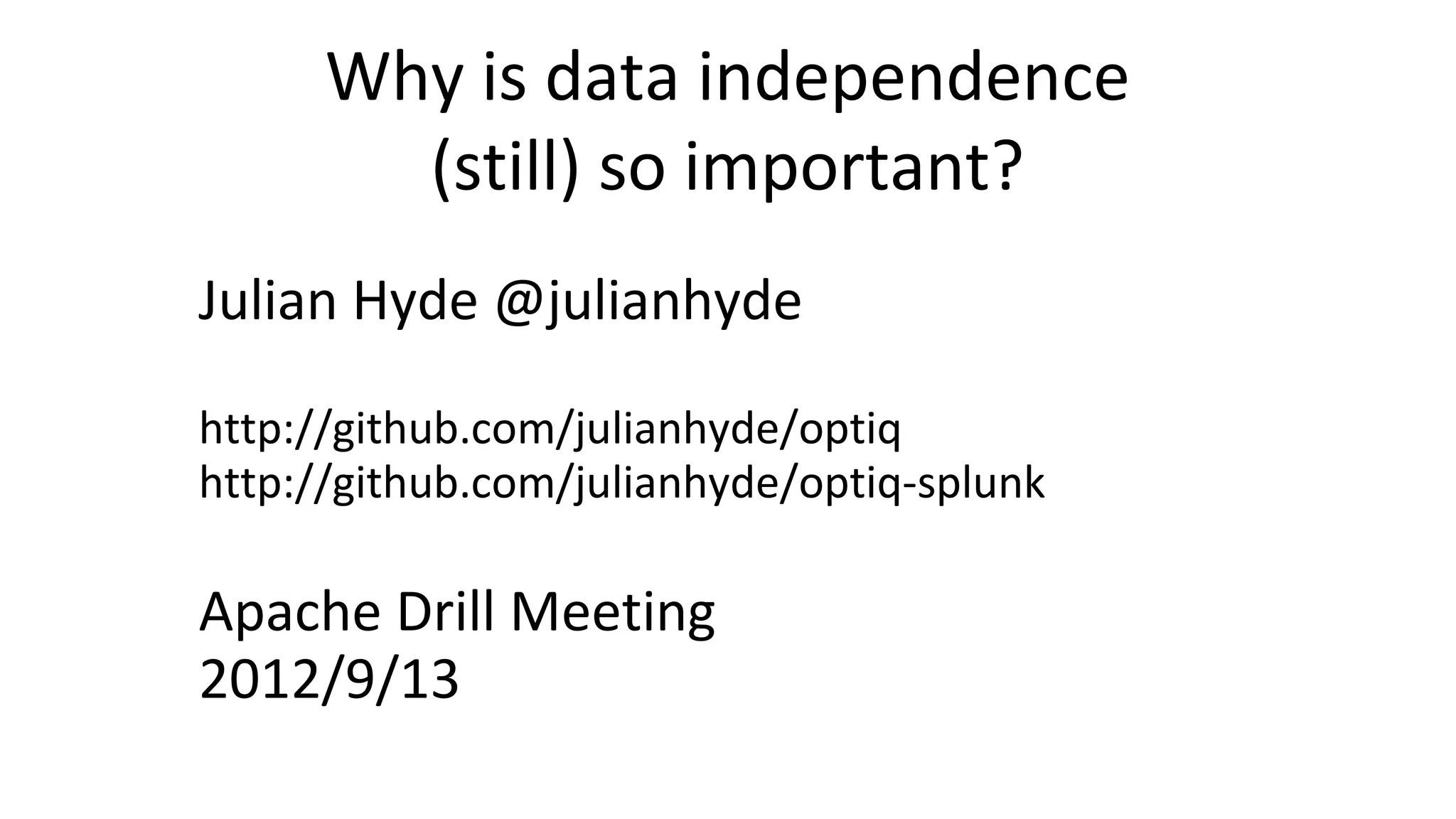 Why is data independence (still) so important?

Julian Hyde @julianhyde

http://github.com/julianhyde/optiq
http://github.com/julianhyde/optiq-splunk

Apache Drill Meeting
2012/9/13